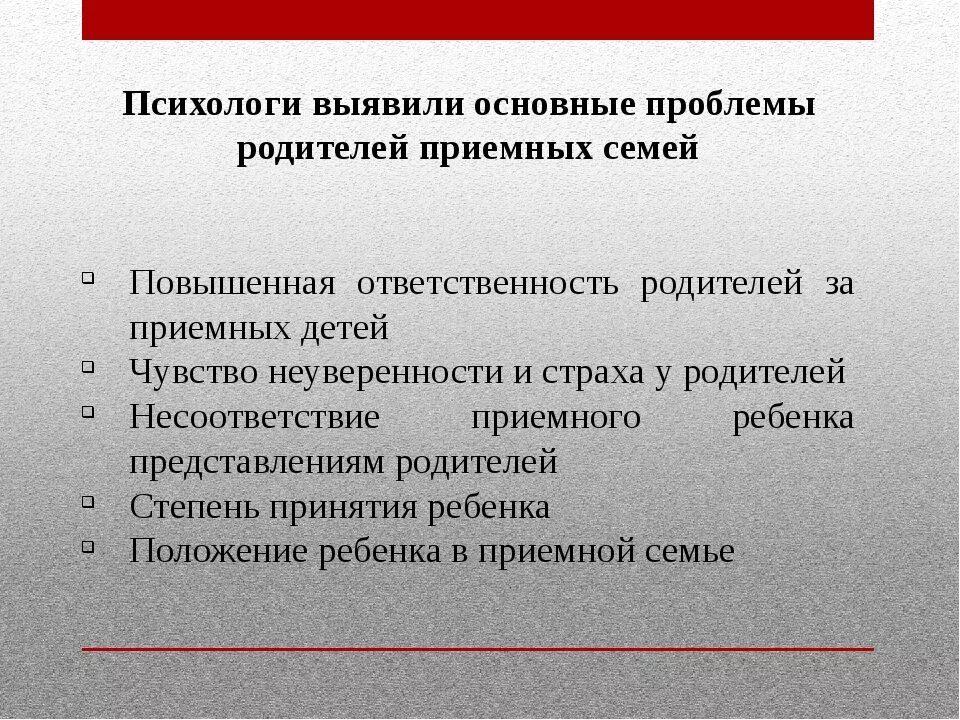 Психологи выявили основные проблемы родителей приемных семей

- Повышенная ответственность родителей за приемных детей
- Чувство неуверенности и страха у родителей
- Несоответствие приемного ребенка представлениям родителей
- Степень принятия ребенка
- Положение ребенка в приемной семье